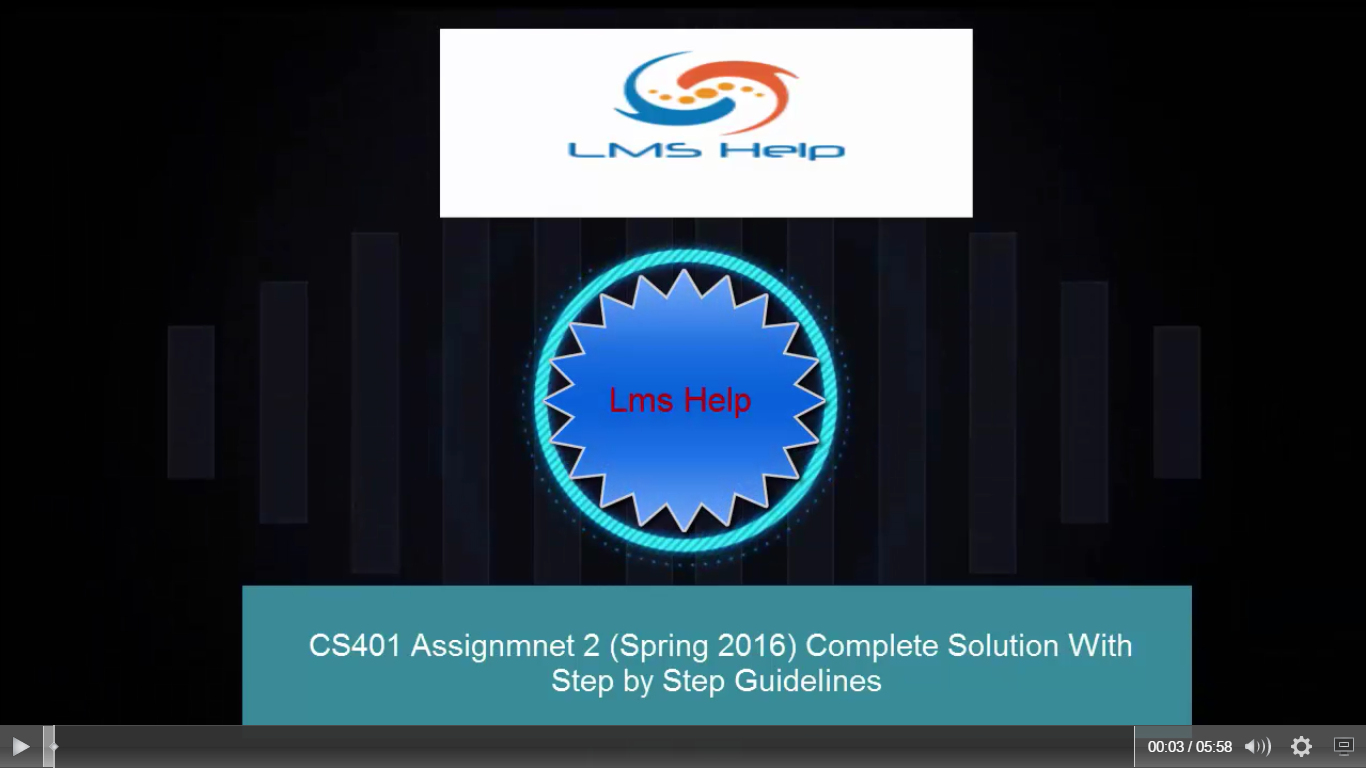 LMS Help

Lms Help

CS401 Assignmnet 2 (Spring 2016) Complete Solution With Step by Step Guidelines

00:03 / 05:58